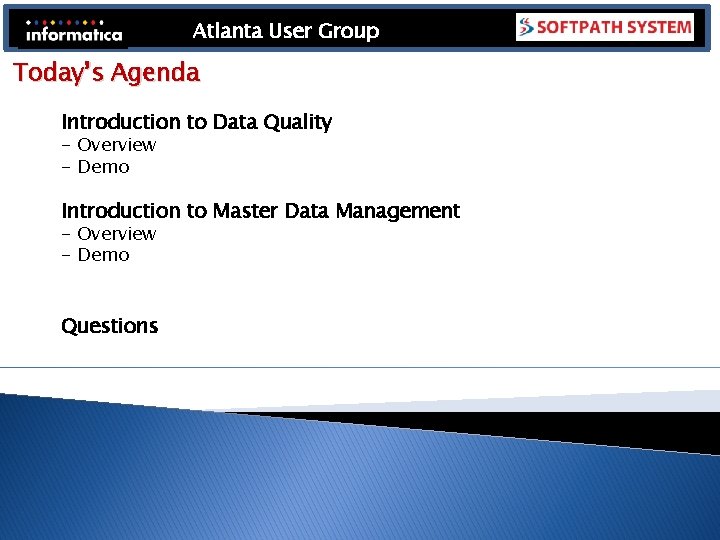 informatica

Atlanta User Group

SOFTPATH SYSTEM

Today's Agenda

Introduction to Data Quality
- Overview
- Demo

Introduction to Master Data Management
- Overview
- Demo

Questions